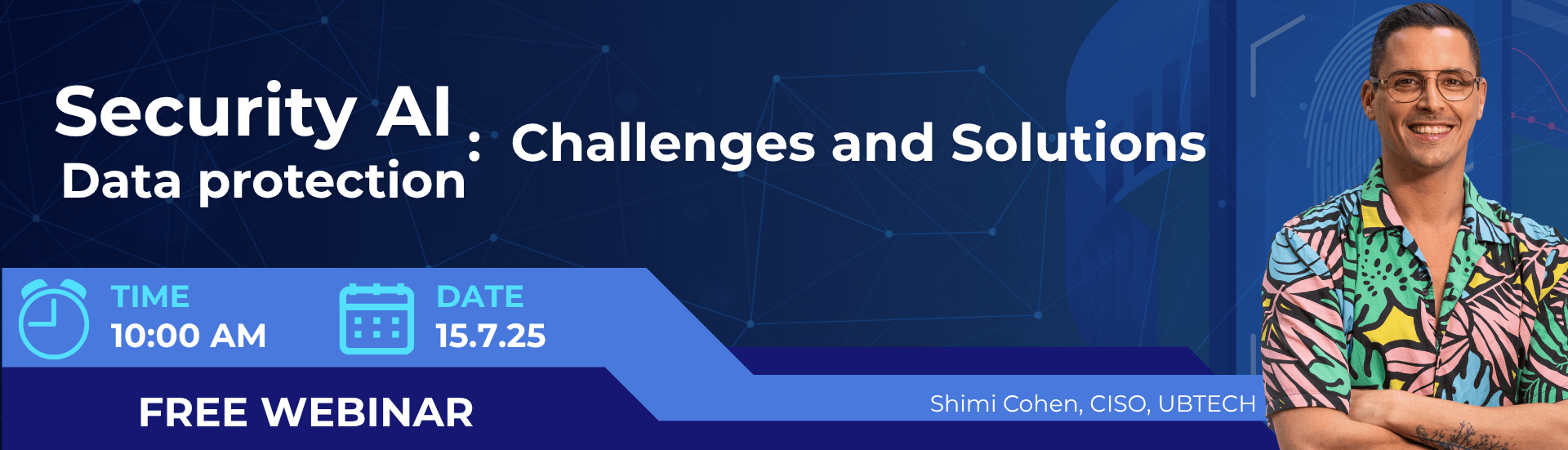 Security AI
Data protection
: Challenges and Solutions

TIME
10:00 AM

DATE
15.7.25

FREE WEBINAR

Shimi Cohen, CISO, UBTECH